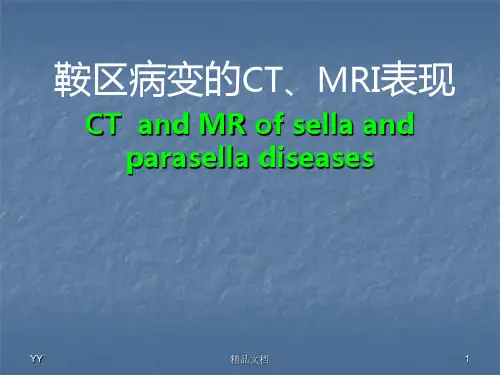 鞍区病变的CT、MRI表现

CT and MR of sella and parasella diseases

YY

精品文档

1